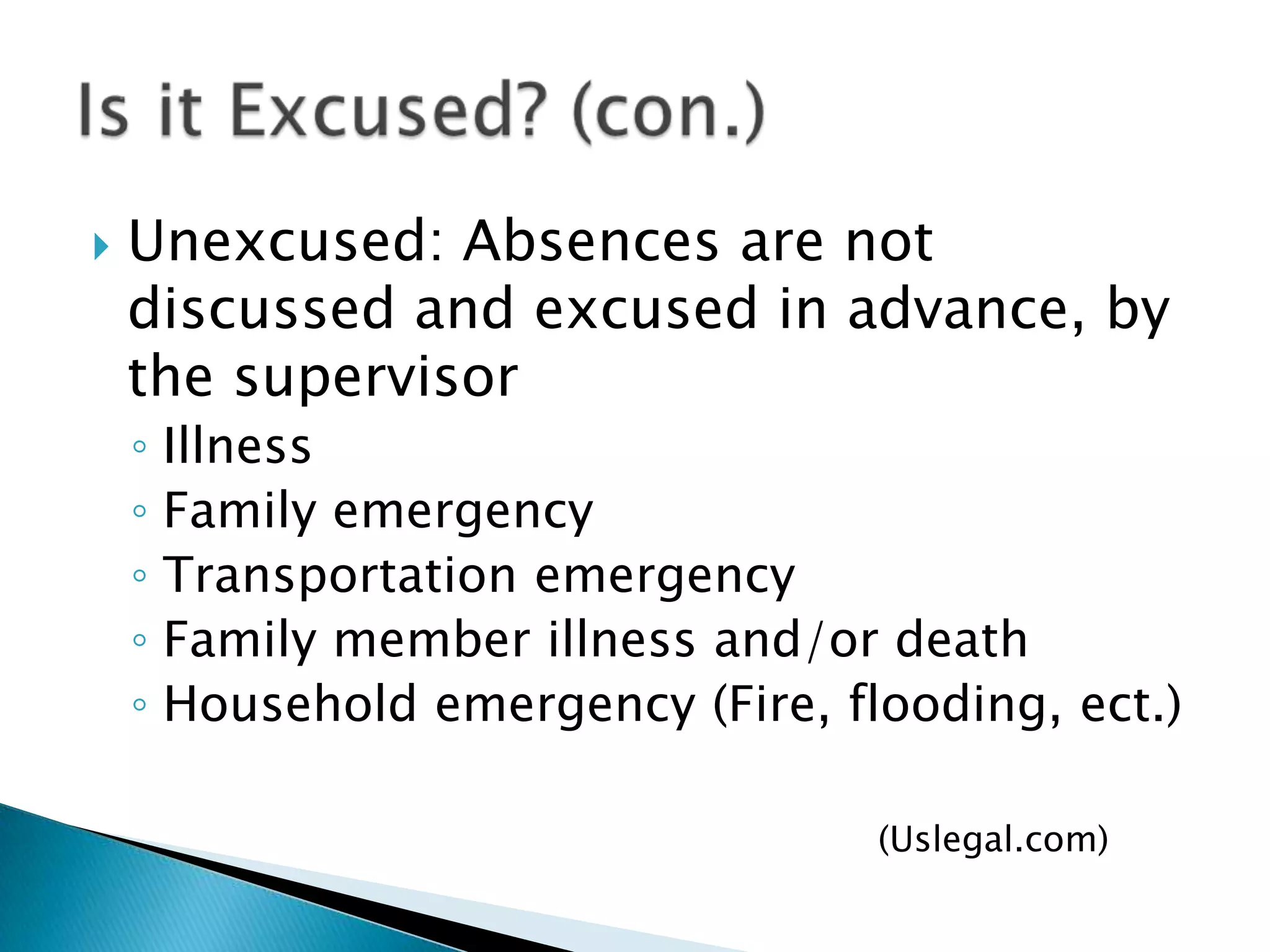 Is it Excused? (con.)

Unexcused: Absences are not discussed and excused in advance, by the supervisor

Illness
Family emergency
Transportation emergency
Family member illness and/or death
Household emergency (Fire, flooding, ect.)

(Uslegal.com)